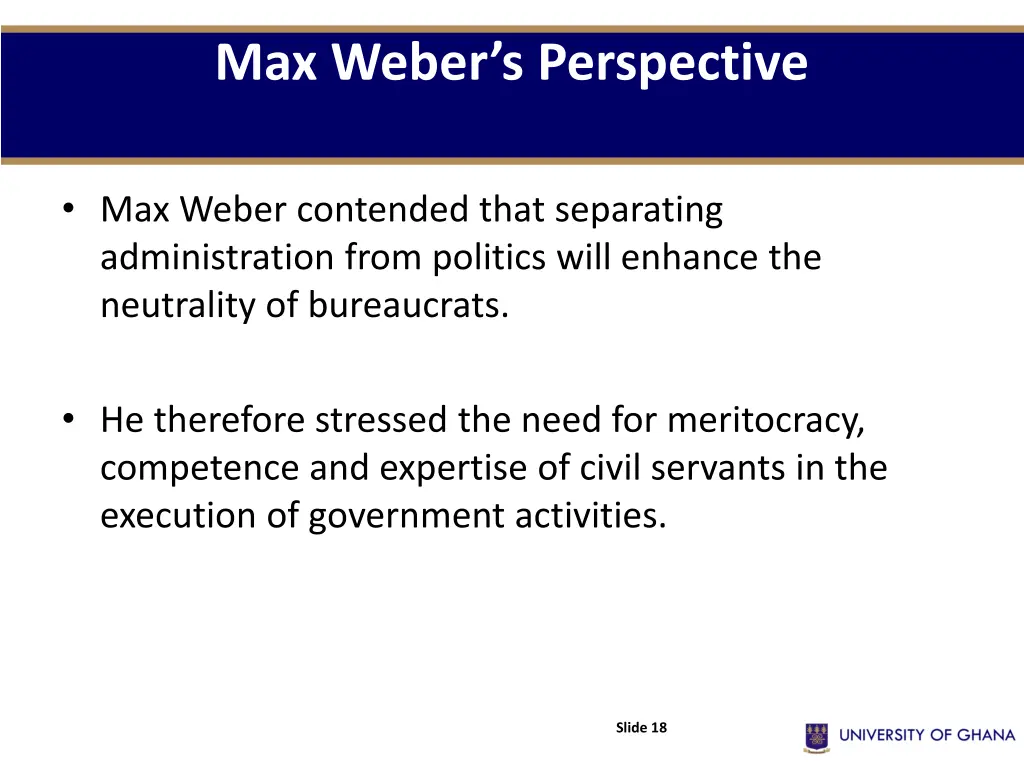 Max Weber’s Perspective

• Max Weber contended that separating administration from politics will enhance the neutrality of bureaucrats.

• He therefore stressed the need for meritocracy, competence and expertise of civil servants in the execution of government activities.

Slide 18

UNIVERSITY OF GHANA